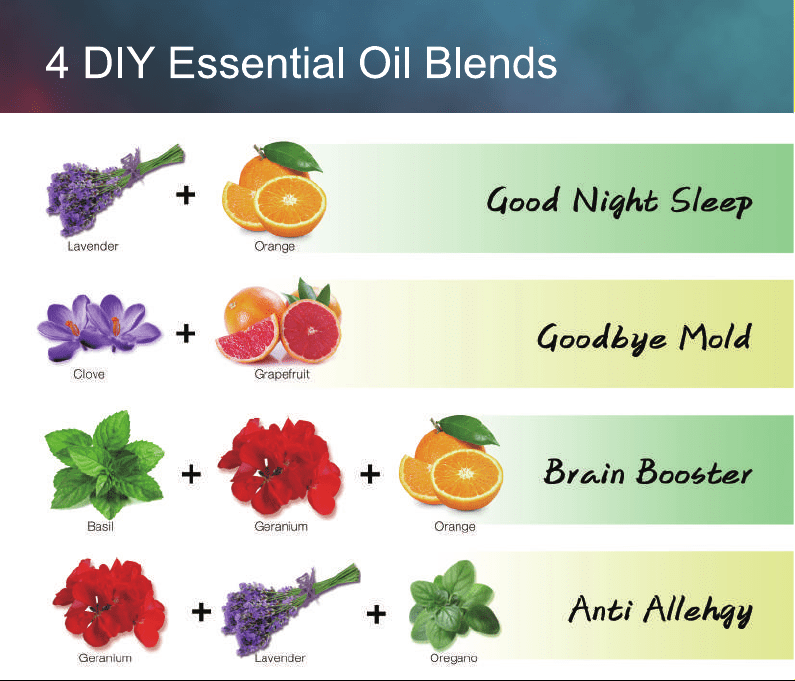 4 DIY Essential Oil Blends

Lavender + Orange

Good Night Sleep

Clove + Grapefruit

Goodbye Mold

Basil + Geranium + Orange

Brain Booster

Geranium + Lavender + Oregano

Anti Allehgy